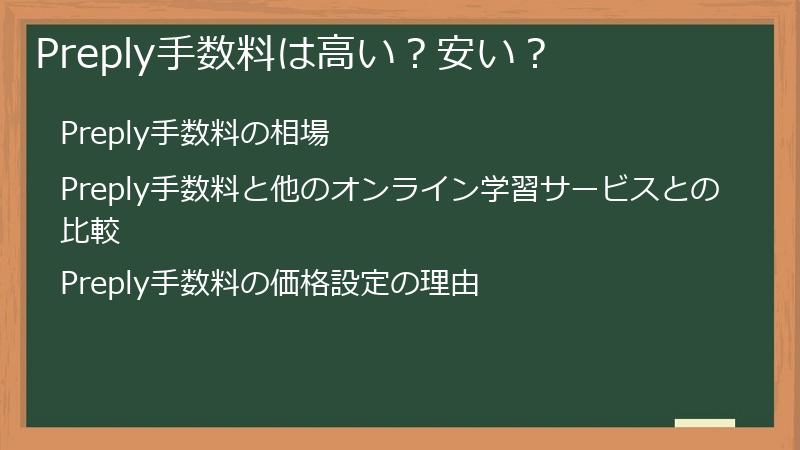 Preply手数料は高い？安い？

Preply手数料の相場

Preply手数料と他のオンライン学習サービスとの比較

Preply手数料の価格設定の理由